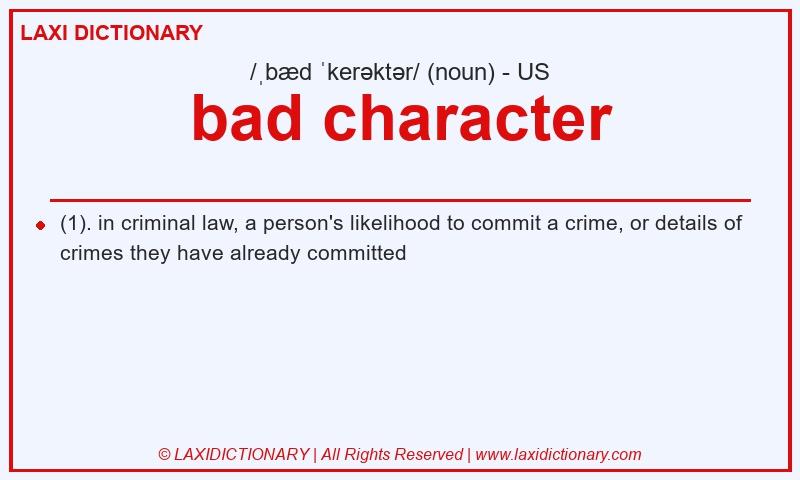 LAXI DICTIONARY

/ˌbæd ˈkerəktər/ (noun) - US

bad character

(1). in criminal law, a person's likelihood to commit a crime, or details of crimes they have already committed

© LAXIDICTIONARY | All Rights Reserved | www.laxidictionary.com